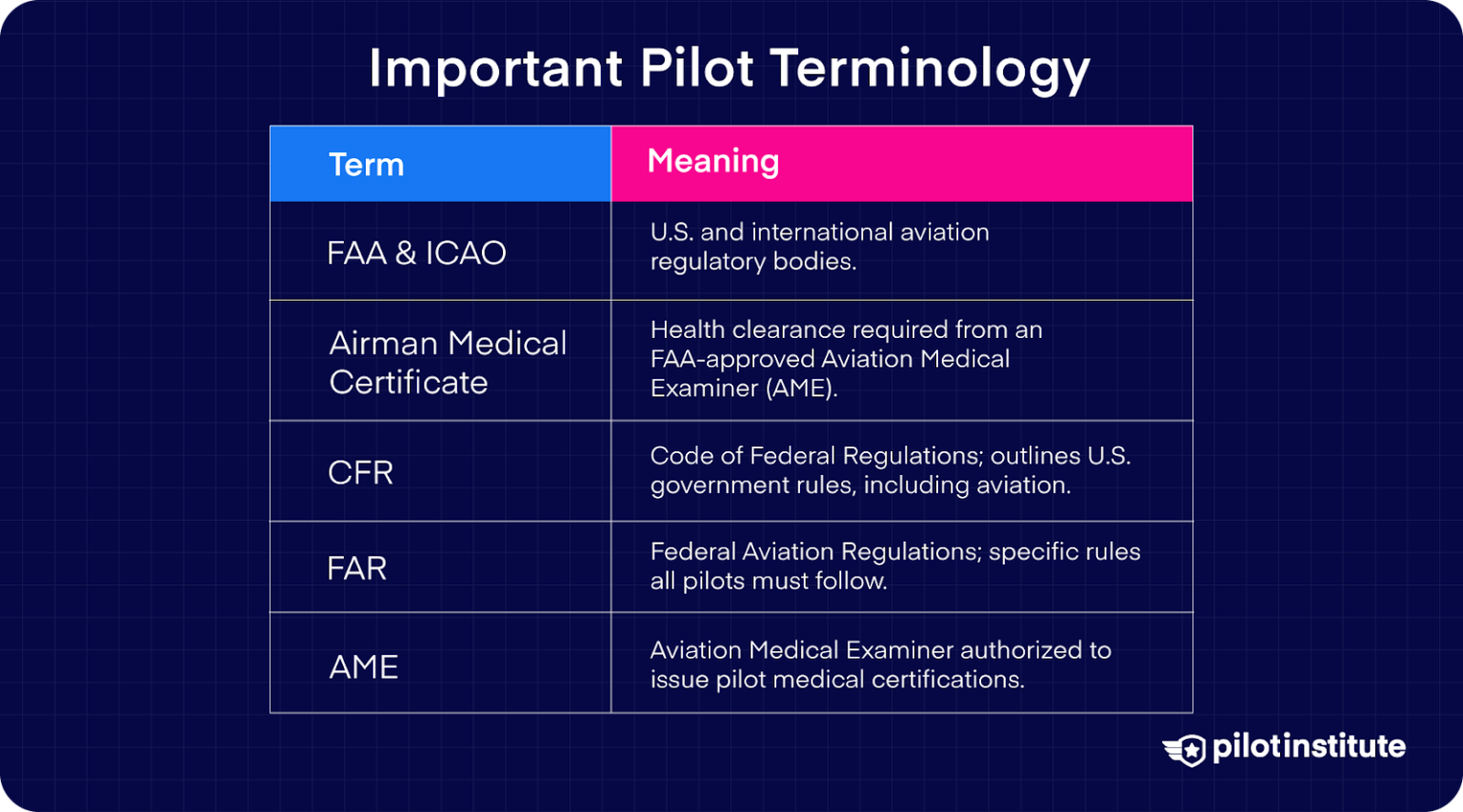 Important Pilot Terminology

| Term | Meaning |
|---|---|
| FAA & ICAO | U.S. and international aviation regulatory bodies. |
| Airman Medical Certificate | Health clearance required from an FAA-approved Aviation Medical Examiner (AME). |
| CFR | Code of Federal Regulations; outlines U.S. government rules, including aviation. |
| FAR | Federal Aviation Regulations; specific rules all pilots must follow. |
| AME | Aviation Medical Examiner authorized to issue pilot medical certifications. |

pilotinstitute